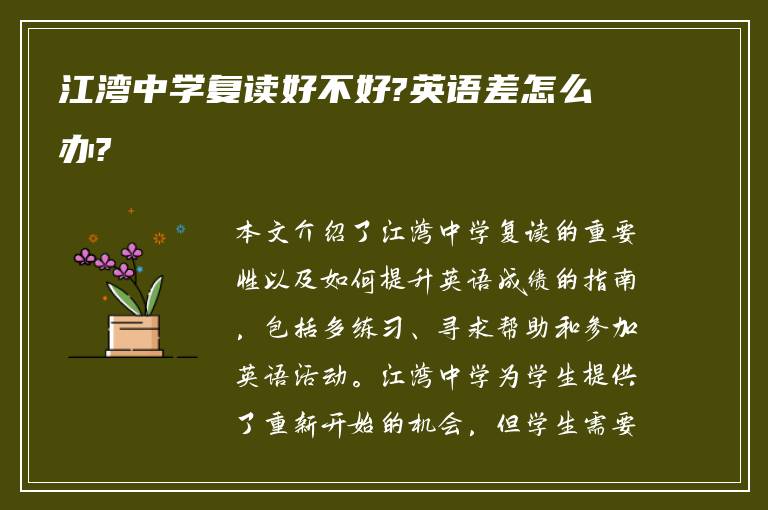 江湾中学复读好不好?英语差怎么办?

本文介绍了江湾中学复读的重要性以及如何提升英语成绩的指南，包括多练习、寻求帮助和参加英语活动。江湾中学为学生提供了重新开始的机会，但学生需要